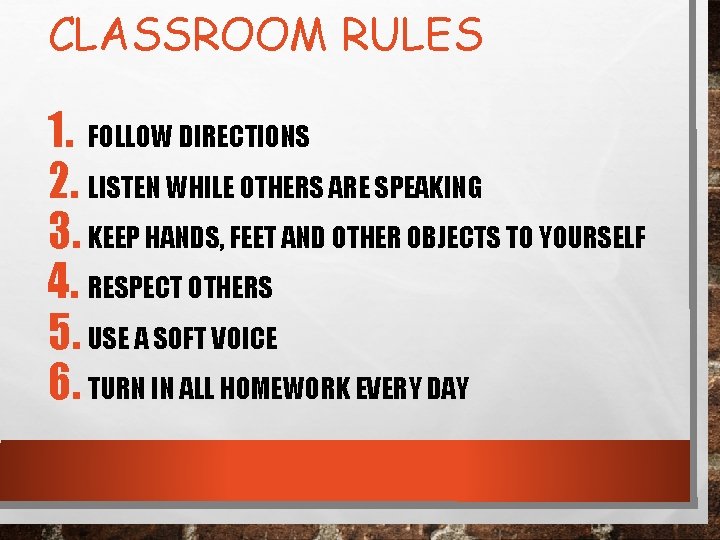 CLASSROOM RULES

1. FOLLOW DIRECTIONS
2. LISTEN WHILE OTHERS ARE SPEAKING
3. KEEP HANDS, FEET AND OTHER OBJECTS TO YOURSELF
4. RESPECT OTHERS
5. USE A SOFT VOICE
6. TURN IN ALL HOMEWORK EVERY DAY